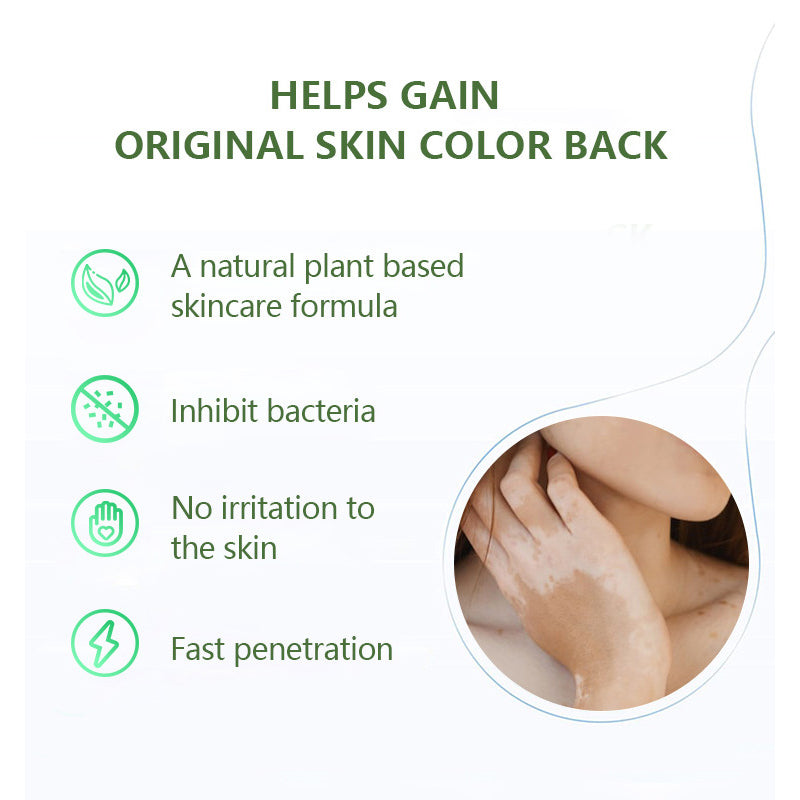 HELPS GAIN
ORIGINAL SKIN COLOR BACK

A natural plant based skincare formula

Inhibit bacteria

No irritation to the skin

Fast penetration